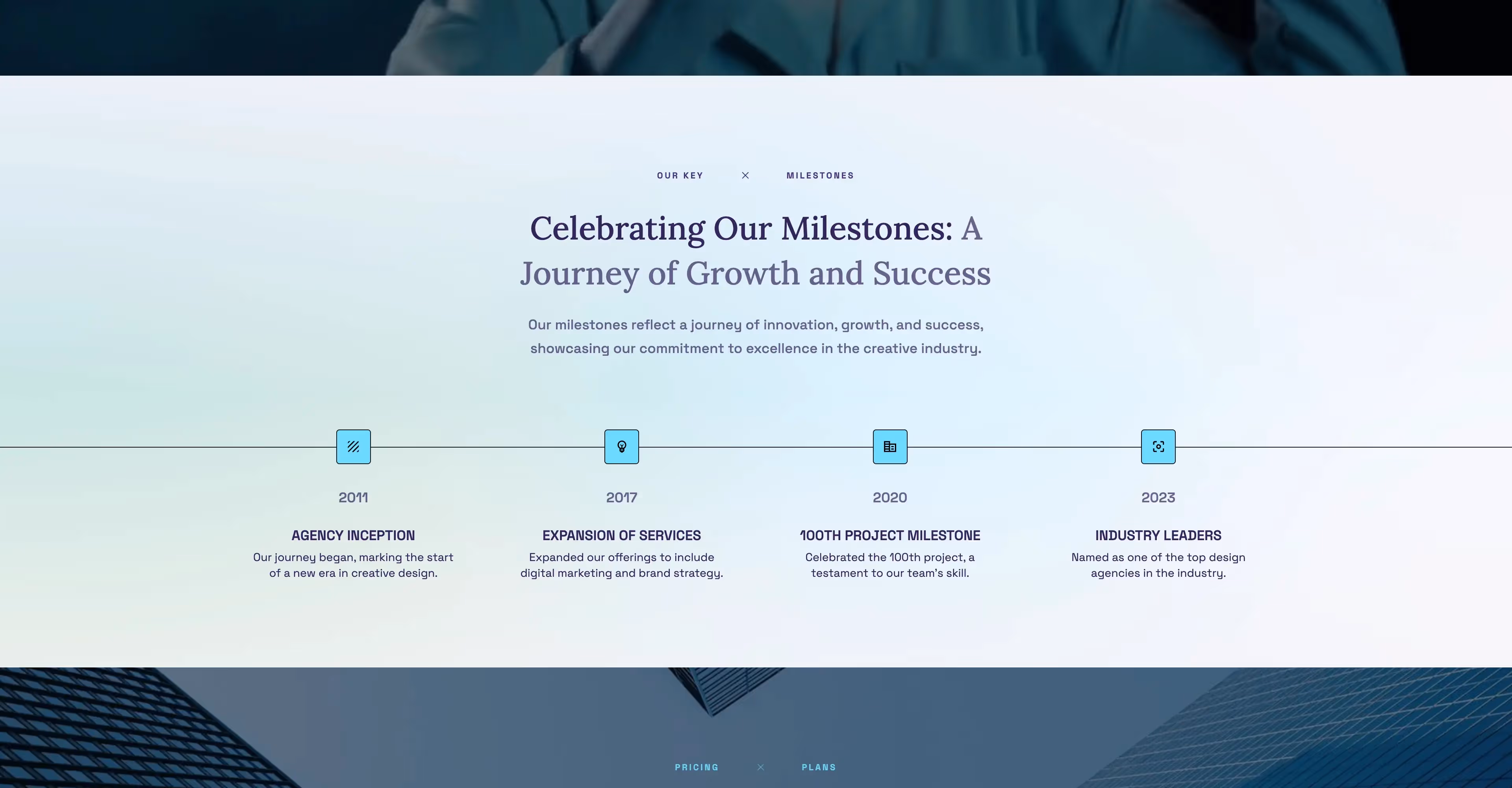 OUR KEY × MILESTONES

Celebrating Our Milestones: A Journey of Growth and Success

Our milestones reflect a journey of innovation, growth, and success, showcasing our commitment to excellence in the creative industry.

2011

AGENCY INCEPTION

Our journey began, marking the start of a new era in creative design.

2017

EXPANSION OF SERVICES

Expanded our offerings to include digital marketing and brand strategy.

2020

100TH PROJECT MILESTONE

Celebrated the 100th project, a testament to our team's skill.

2023

INDUSTRY LEADERS

Named as one of the top design agencies in the industry.

PRICING × PLANS